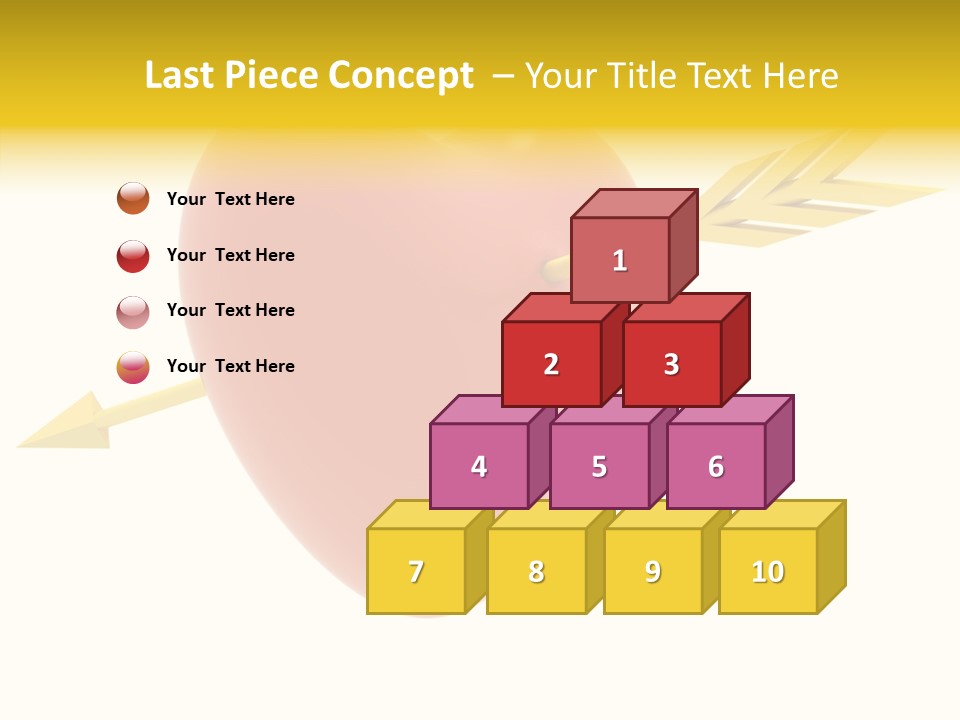 Last Piece Concept – Your Title Text Here

Your Text Here

Your Text Here

Your Text Here

Your Text Here

1

2 3

4 5 6

7 8 9 10